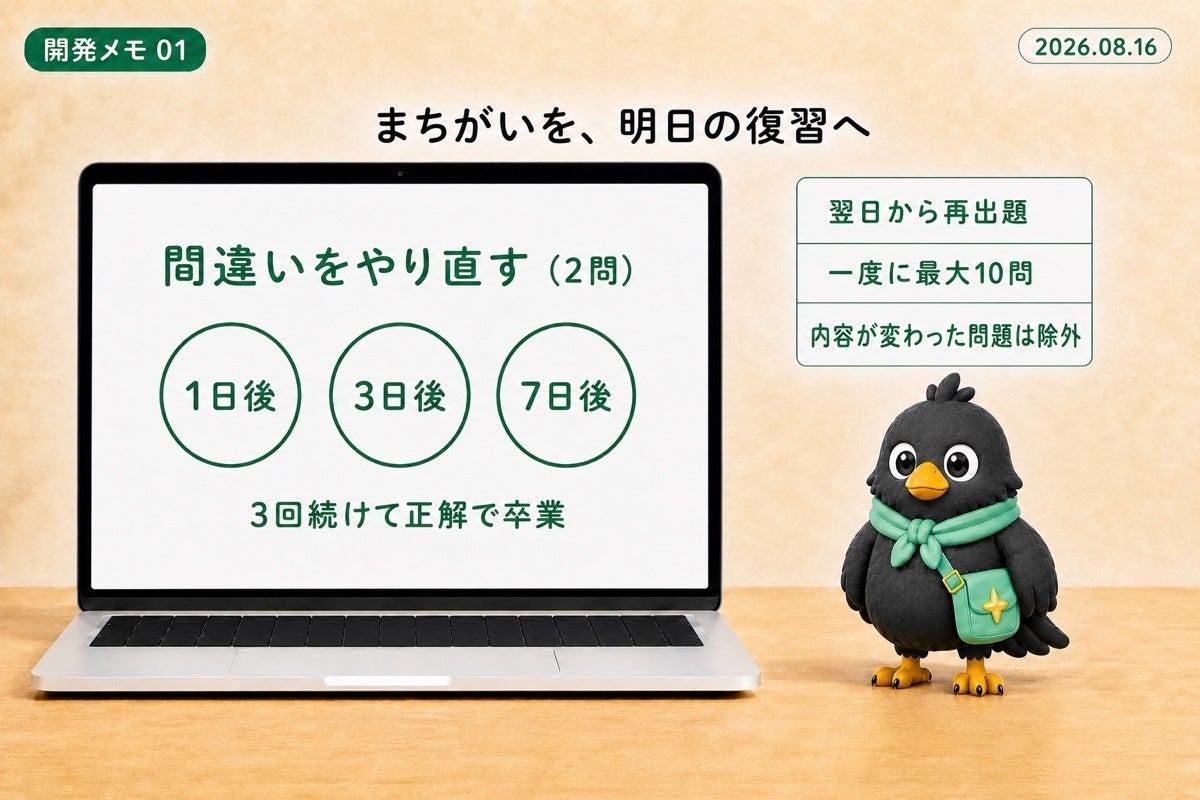 開発メモ 01

2026.08.16

まちがいを、明日の復習へ

間違いをやり直す（2問）

1日後

3日後

7日後

3回続けて正解で卒業

翌日から再出題

一度に最大10問

内容が変わった問題は除外